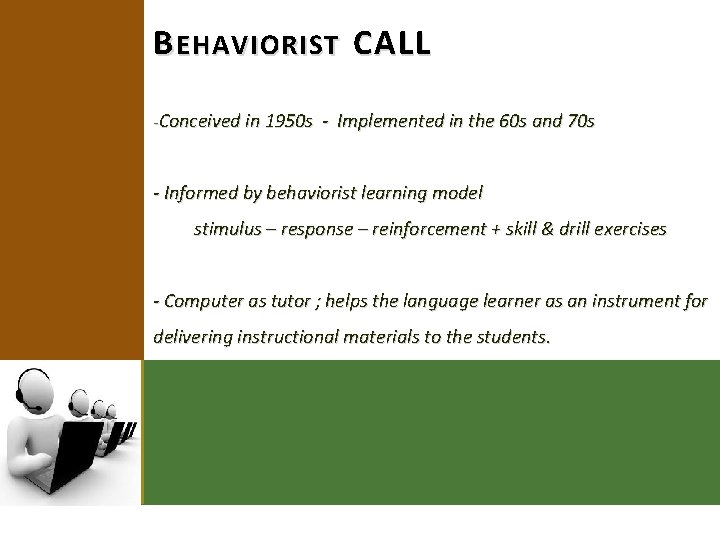 BEHAVIORIST CALL

-Conceived in 1950s - Implemented in the 60s and 70s

- Informed by behaviorist learning model

stimulus – response – reinforcement + skill & drill exercises

- Computer as tutor ; helps the language learner as an instrument for delivering instructional materials to the students.